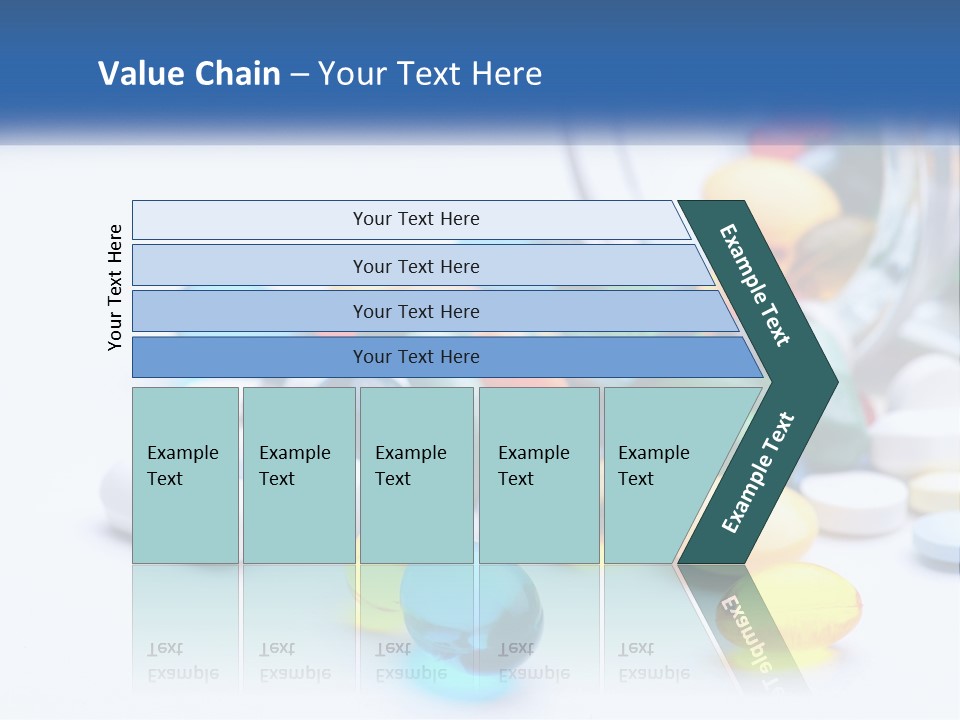 Value Chain – Your Text Here

Your Text Here

Your Text Here

Your Text Here

Your Text Here

Your Text Here

Example Text

Example Text

Example Text

Example Text

Example Text

Example Text

Example Text